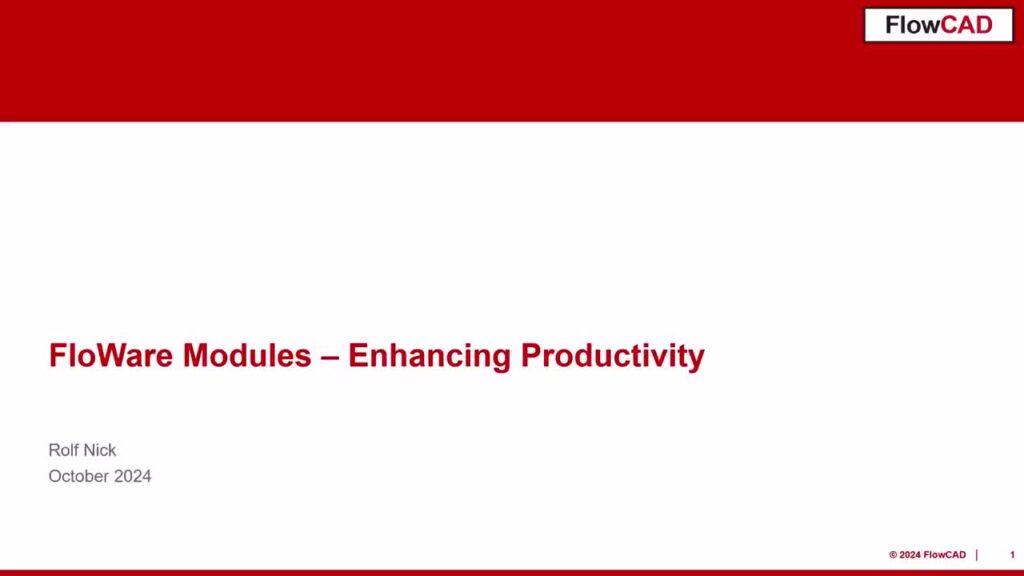 FlowCAD

FloWare Modules – Enhancing Productivity

Rolf Nick
October 2024

© 2024 FlowCAD | 1